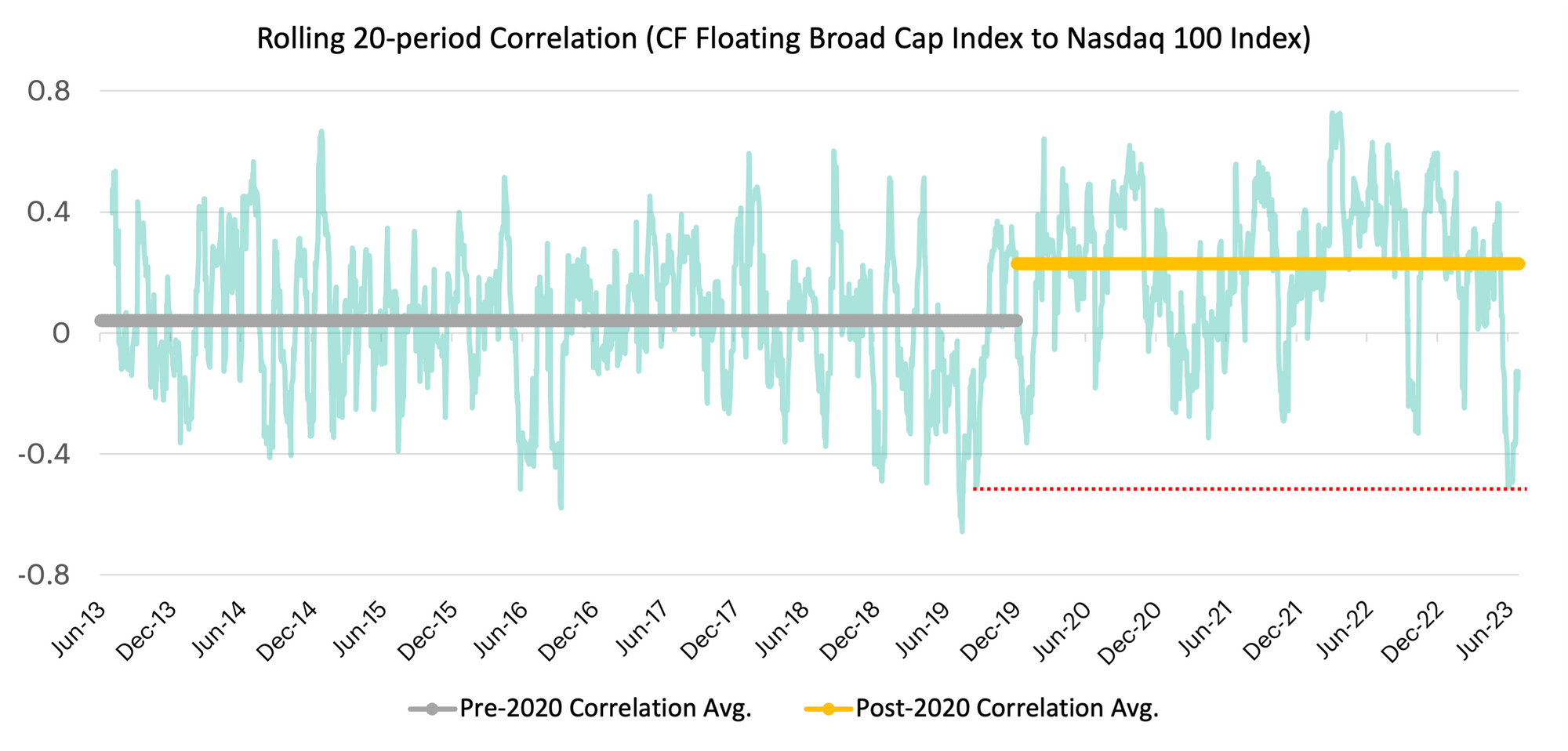 Rolling 20-period Correlation (CF Floating Broad Cap Index to Nasdaq 100 Index)

0.8
0.4
0
-0.4
-0.8

Jun-13
Dec-13
Jun-14
Dec-14
Jun-15
Dec-15
Jun-16
Dec-16
Jun-17
Dec-17
Jun-18
Dec-18
Jun-19
Dec-19
Jun-20
Dec-20
Jun-21
Dec-21
Jun-22
Dec-22
Jun-23

Pre-2020 Correlation Avg.
Post-2020 Correlation Avg.